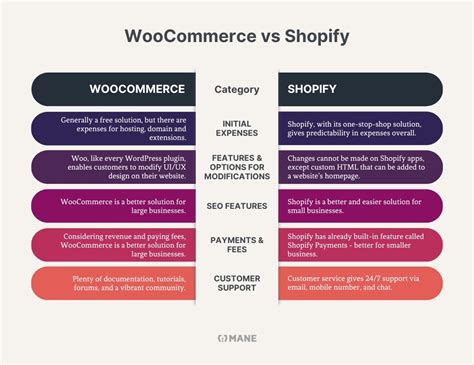 WooCommerce vs Shopify

| WOOCOMMERCE | Category | SHOPIFY |
|---|---|---|
| Generally a free solution, but there are expenses for hosting, domain and extensions. | INITIAL EXPENSES | Shopify, with its one-stop-shop solution, gives predictability in expenses overall. |
| Woo, like every WordPress plugin, enables customers to modify UI/UX design on their website. | FEATURES & OPTIONS FOR MODIFICATIONS | Changes cannot be made on Shopify apps, except custom HTML that can be added to a website's homepage. |
| WooCommerce is a better solution for large businesses. | SEO FEATURES | Shopify is a better and easier solution for small businesses. |
| Considering revenue and paying fees, WooCommerce is a better solution for large businesses. | PAYMENTS & FEES | Shopify has already built-in feature called Shopify Payments - better for smaller business. |
| Plenty of documentation, tutorials, forums, and a vibrant community. | CUSTOMER SUPPORT | Customer service gives 24/7 support via email, mobile number, and chat. |

MANE